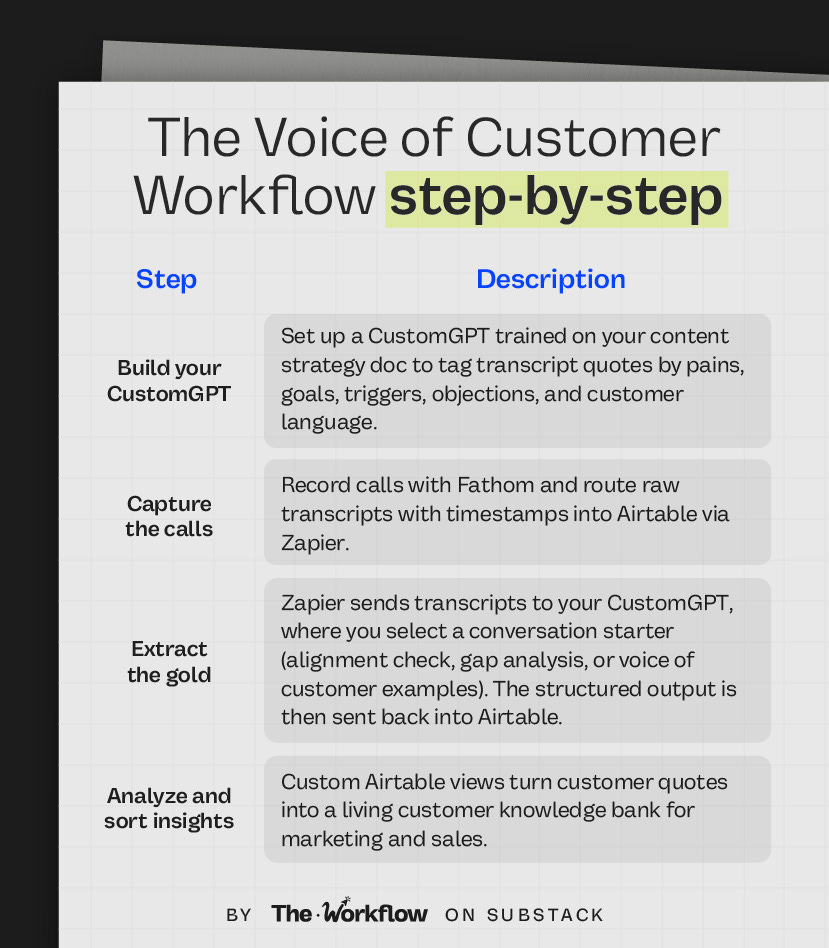 The Voice of Customer Workflow step-by-step

| Step | Description |
|---|---|
| Build your CustomGPT | Set up a CustomGPT trained on your content strategy doc to tag transcript quotes by pains, goals, triggers, objections, and customer language. |
| Capture the calls | Record calls with Fathom and route raw transcripts with timestamps into Airtable via Zapier. |
| Extract the gold | Zapier sends transcripts to your CustomGPT, where you select a conversation starter (alignment check, gap analysis, or voice of customer examples). The structured output is then sent back into Airtable. |
| Analyze and sort insights | Custom Airtable views turn customer quotes into a living customer knowledge bank for marketing and sales. |

BY The·Workflow ON SUBSTACK